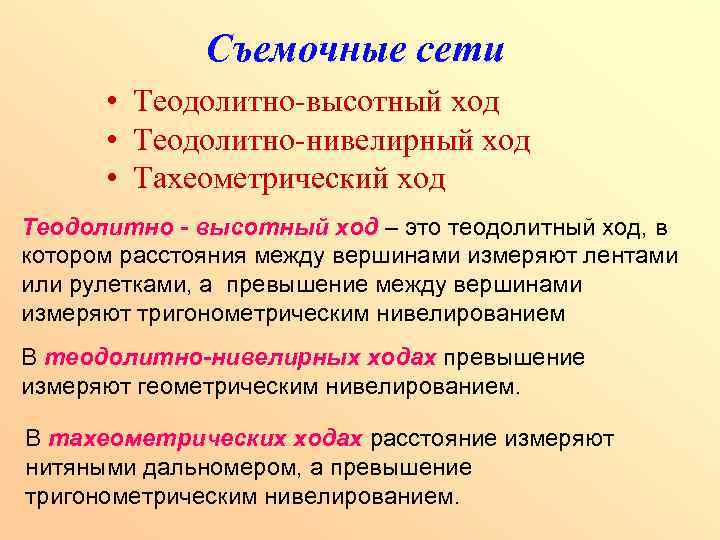 Съемочные сети

• Теодолитно-высотный ход
• Теодолитно-нивелирный ход
• Тахеометрический ход

Теодолитно - высотный ход – это теодолитный ход, в котором расстояния между вершинами измеряют лентами или рулетками, а превышение между вершинами измеряют тригонометрическим нивелированием

В теодолитно-нивелирных ходах превышение измеряют геометрическим нивелированием.

В тахеометрических ходах расстояние измеряют нитяными дальномером, а превышение тригонометрическим нивелированием.